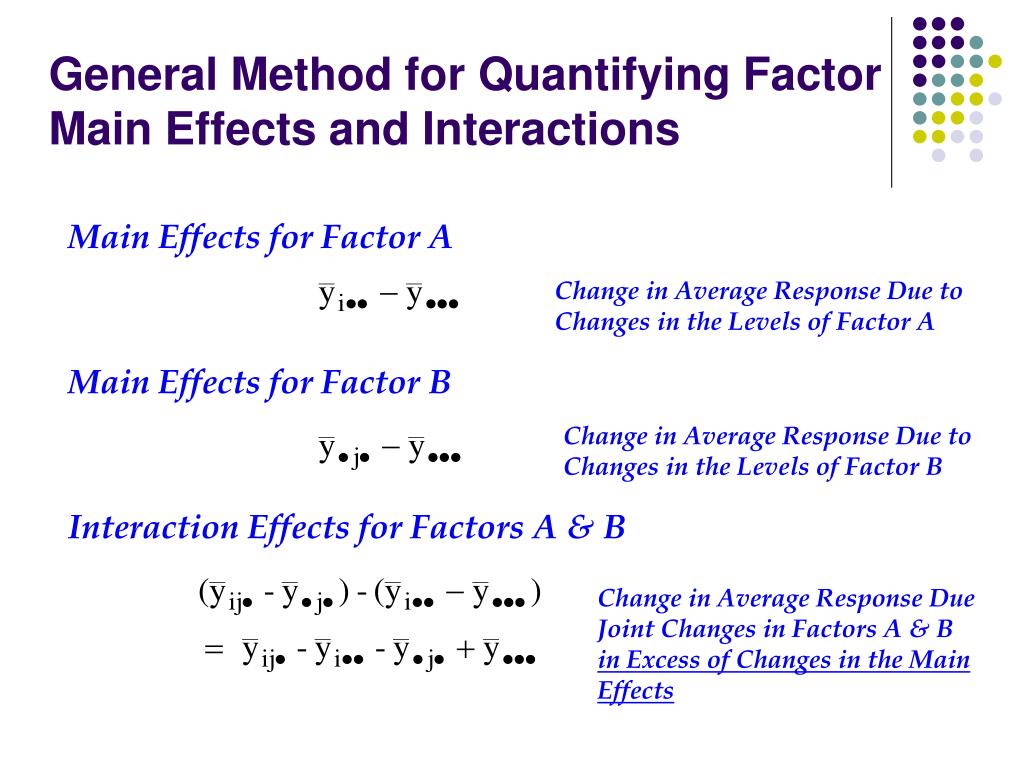 General Method for Quantifying Factor Main Effects and Interactions

Main Effects for Factor A

$\bar{y}_{i\bullet\bullet} - \bar{y}_{\bullet\bullet\bullet}$

Change in Average Response Due to Changes in the Levels of Factor A

Main Effects for Factor B

$\bar{y}_{\bullet j\bullet} - \bar{y}_{\bullet\bullet\bullet}$

Change in Average Response Due to Changes in the Levels of Factor B

Interaction Effects for Factors A & B

$(\bar{y}_{ij\bullet} - \bar{y}_{\bullet j\bullet}) - (\bar{y}_{i\bullet\bullet} - \bar{y}_{\bullet\bullet\bullet})$

$= \bar{y}_{ij\bullet} - \bar{y}_{i\bullet\bullet} - \bar{y}_{\bullet j\bullet} + \bar{y}_{\bullet\bullet\bullet}$

Change in Average Response Due Joint Changes in Factors A & B in Excess of Changes in the Main Effects